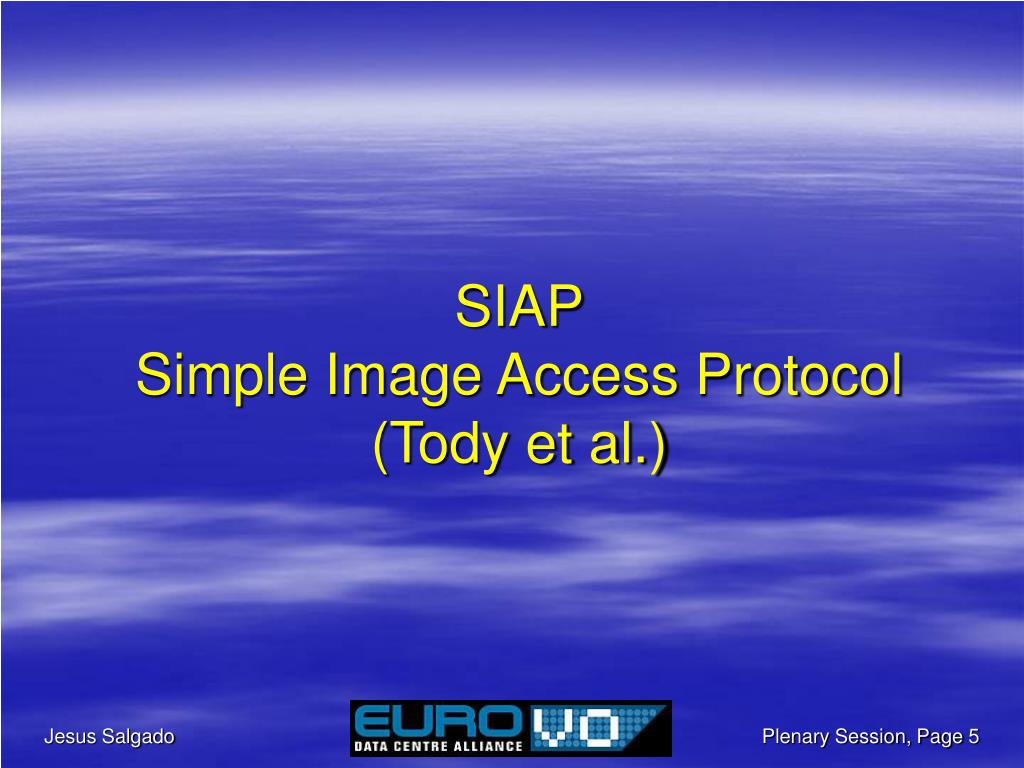 SIAP
Simple Image Access Protocol
(Tody et al.)

Jesus Salgado

EURO VO
DATA CENTRE ALLIANCE

Plenary Session, Page 5